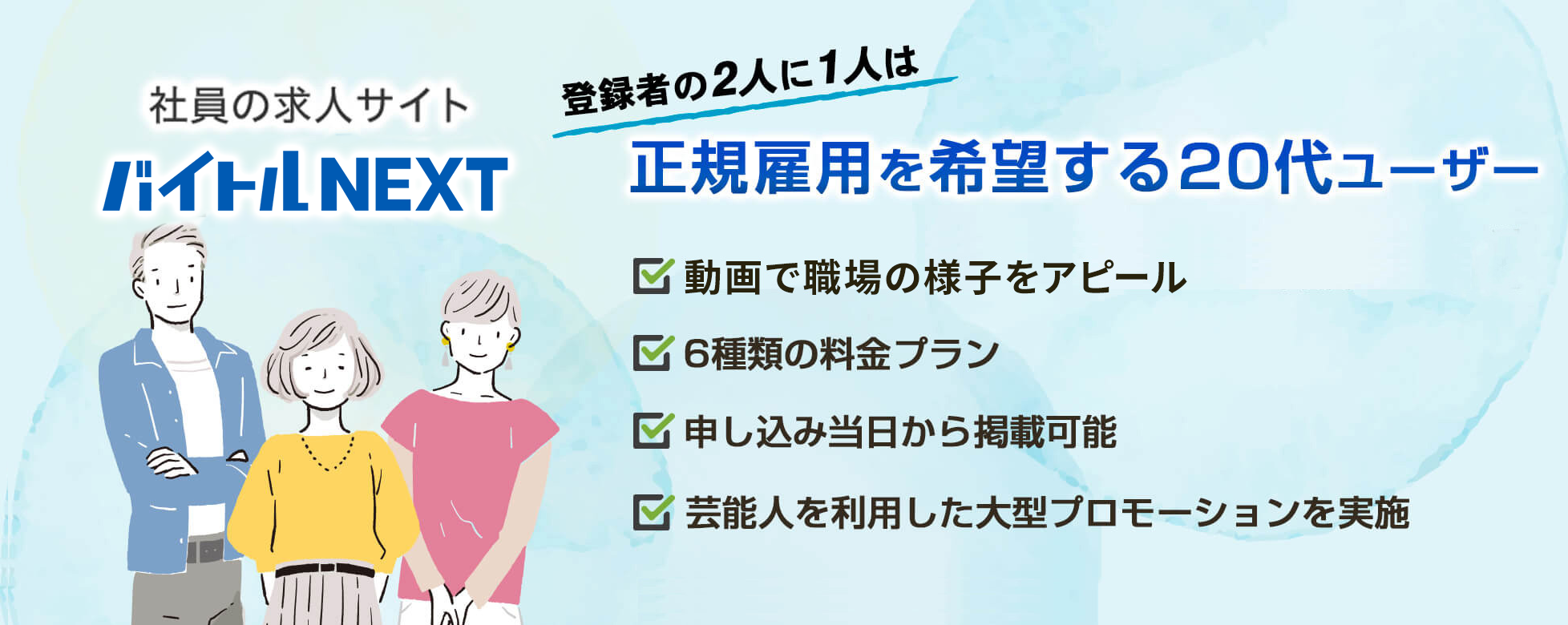 社員の求人サイト

バイトルNEXT

登録者の2人に1人は

正規雇用を希望する20代ユーザー

動画で職場の様子をアピール

6種類の料金プラン

申し込み当日から掲載可能

芸能人を利用した大型プロモーションを実施